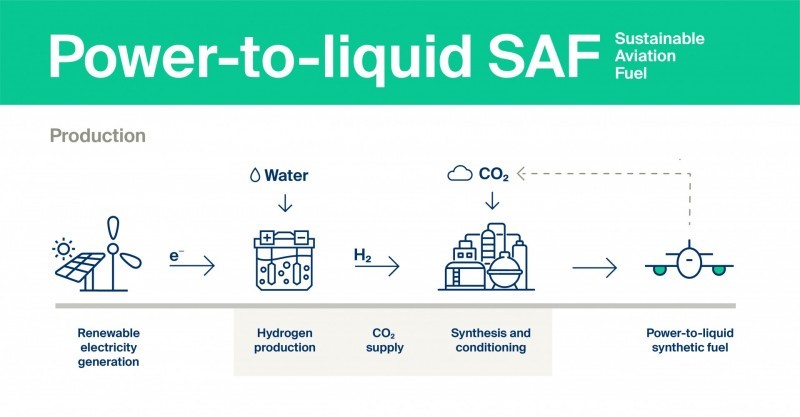 Power-to-liquid SAF Sustainable Aviation Fuel

Production

Water

$CO_2$

$e^-$

$H_2$

Renewable electricity generation

Hydrogen production

$CO_2$ supply

Synthesis and conditioning

Power-to-liquid synthetic fuel